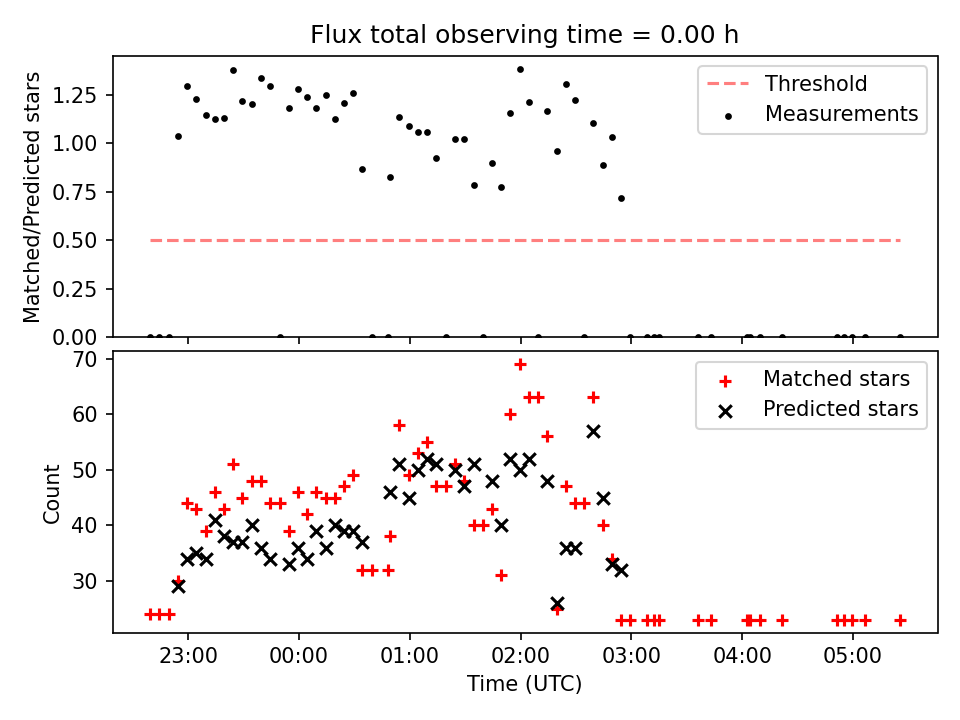 Flux total observing time = 0.00 h

Matched/Predicted stars

1.25
1.00
0.75
0.50
0.25
0.00

Threshold
Measurements

Count

70
60
50
40
30

Matched stars
Predicted stars

23:00
00:00
01:00
02:00
03:00
04:00
05:00

Time (UTC)